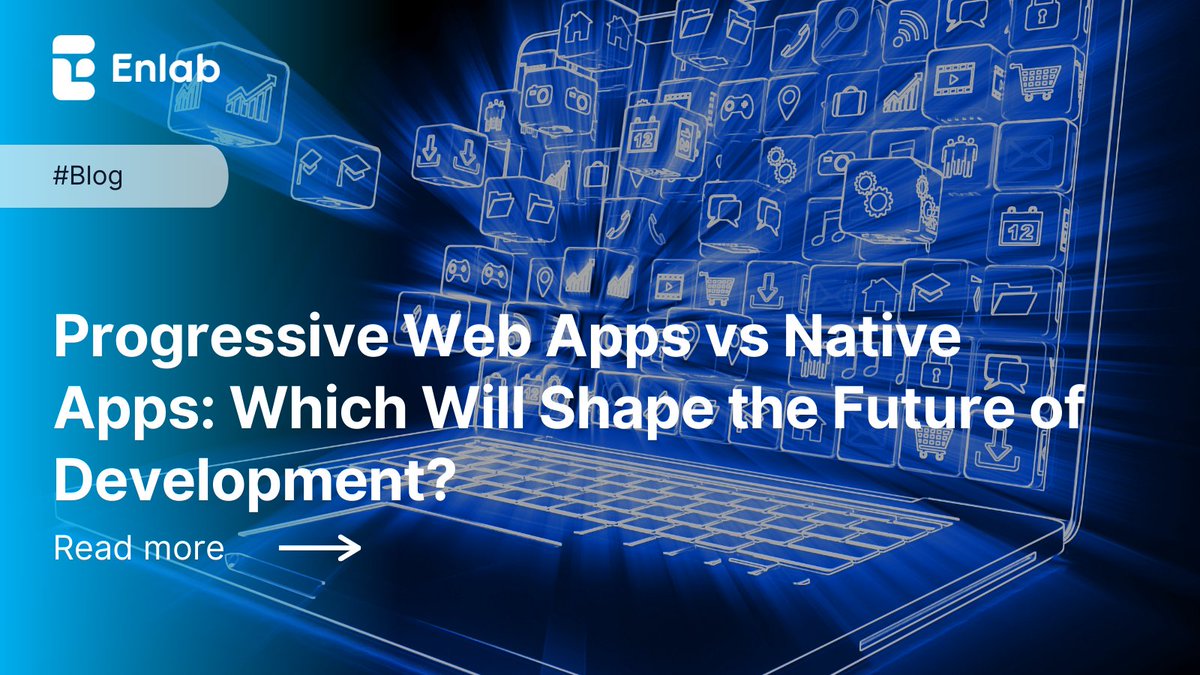 Enlab

#Blog

Progressive Web Apps vs Native Apps: Which Will Shape the Future of Development?

Read more